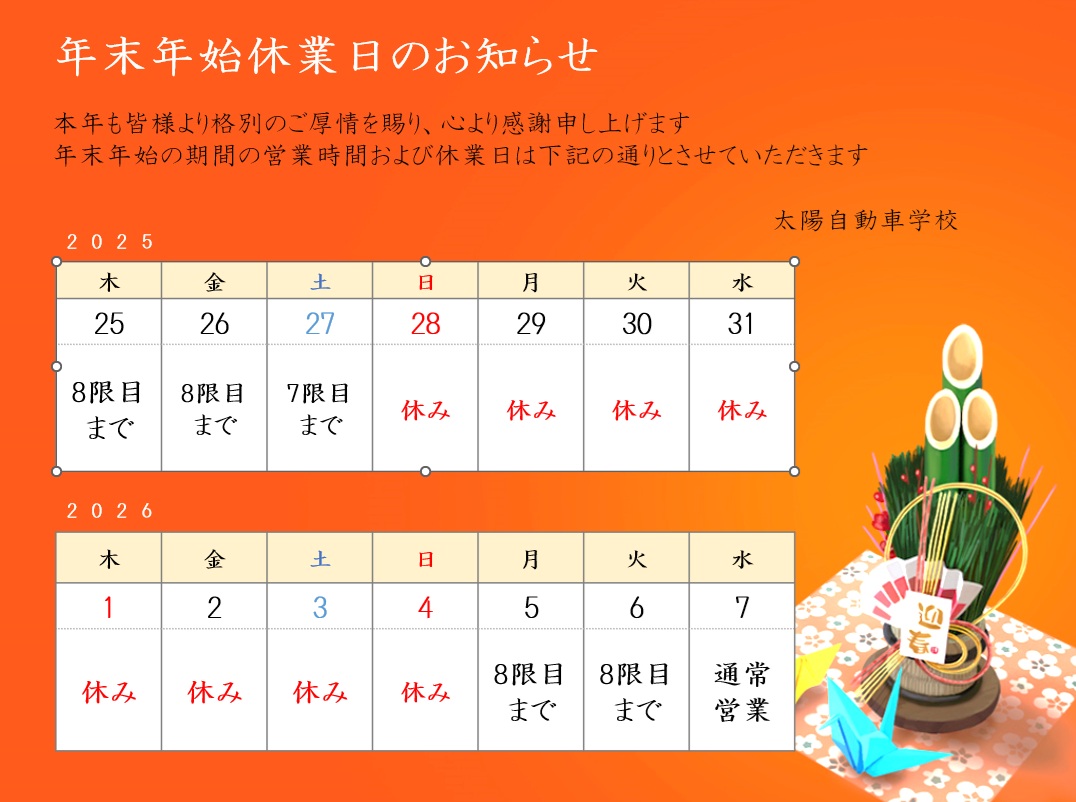 年末年始休業日のお知らせ

本年も皆様より格別のご厚情を賜り、心より感謝申し上げます
年末年始の期間の営業時間および休業日は下記の通りとさせていただきます

太陽自動車学校

２０２５

| 木 | 金 | 土 | 日 | 月 | 火 | 水 |
|---|---|---|---|---|---|---|
| 25 | 26 | 27 | 28 | 29 | 30 | 31 |
| 8限目まで | 8限目まで | 7限目まで | 休み | 休み | 休み | 休み |

２０２６

| 木 | 金 | 土 | 日 | 月 | 火 | 水 |
|---|---|---|---|---|---|---|
| 1 | 2 | 3 | 4 | 5 | 6 | 7 |
| 休み | 休み | 休み | 休み | 8限目まで | 8限目まで | 通常営業 |

迎春